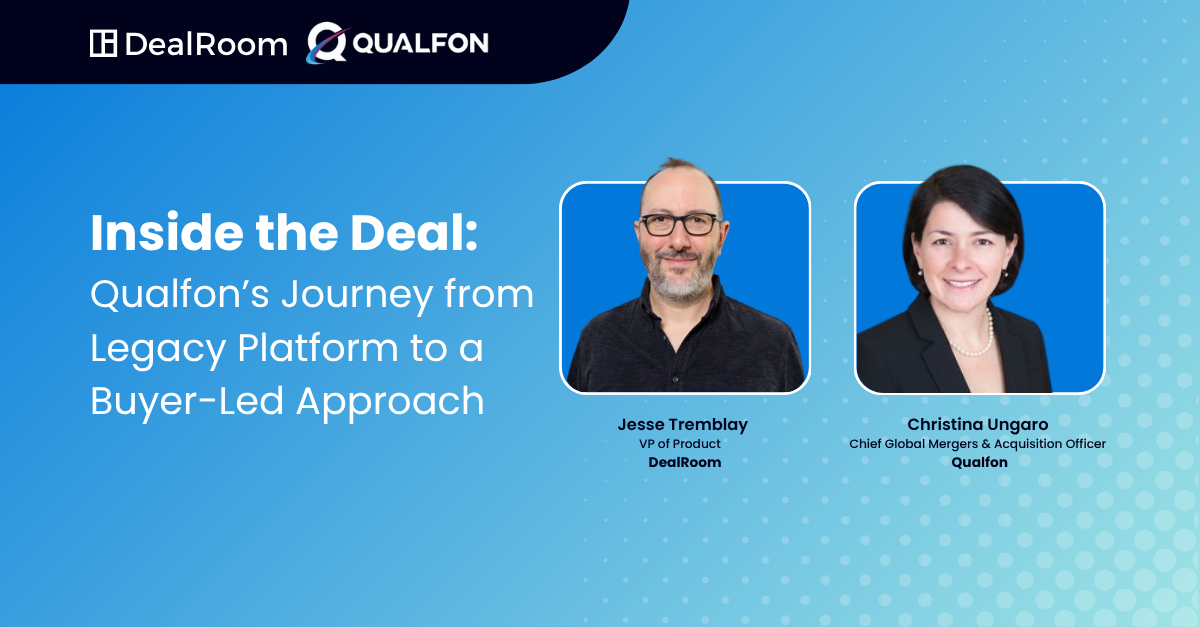 DealRoom QUALFON

Inside the Deal:
Qualfon's Journey from Legacy Platform to a Buyer-Led Approach

Jesse Tremblay
VP of Product
DealRoom

Christina Ungaro
Chief Global Mergers & Acquisition Officer
Qualfon